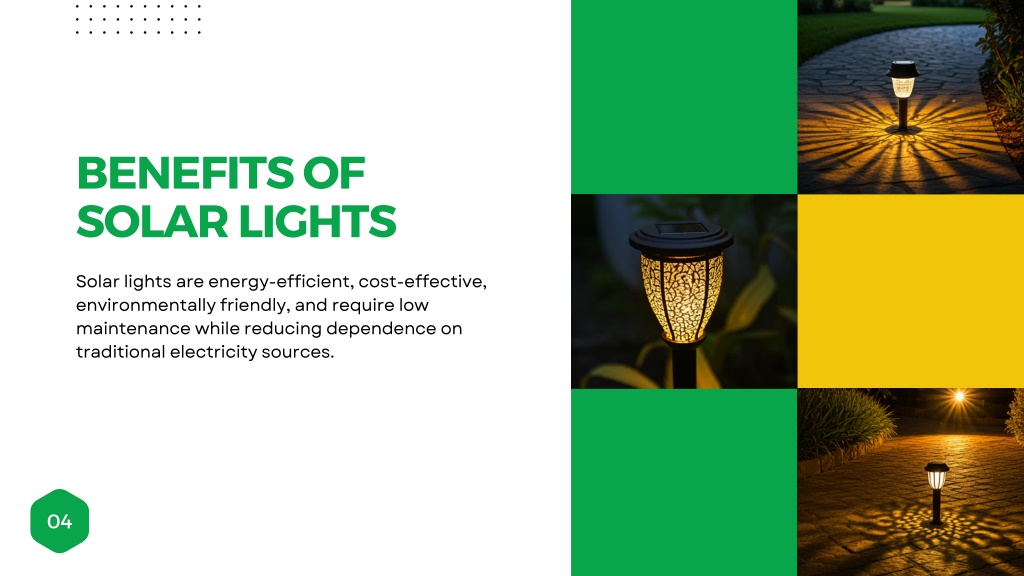 BENEFITS OF SOLAR LIGHTS

Solar lights are energy-efficient, cost-effective, environmentally friendly, and require low maintenance while reducing dependence on traditional electricity sources.

04